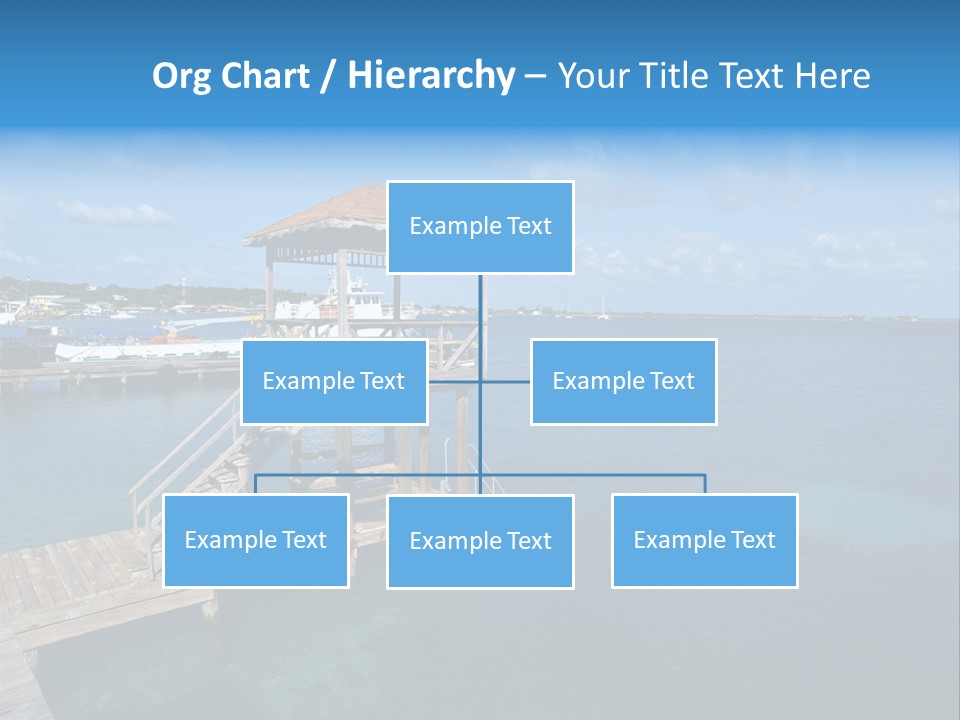 Org Chart / Hierarchy – Your Title Text Here

Example Text

Example Text

Example Text

Example Text

Example Text

Example Text